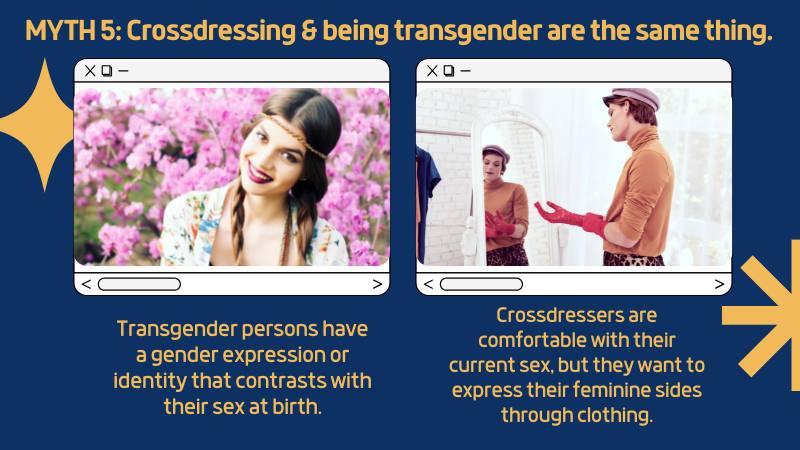 MYTH 5: Crossdressing & being transgender are the same thing.

Transgender persons have a gender expression or identity that contrasts with their sex at birth.

Crossdressers are comfortable with their current sex, but they want to express their feminine sides through clothing.